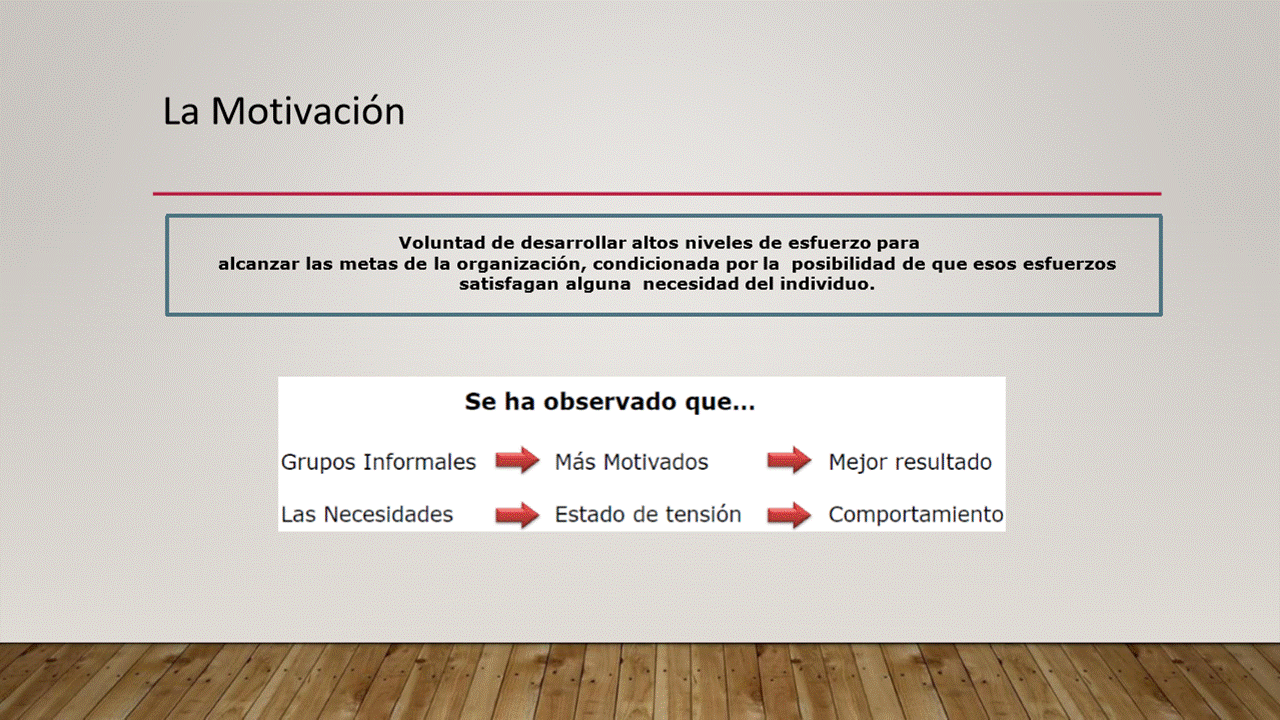 La Motivación

Voluntad de desarrollar altos niveles de esfuerzo para alcanzar las metas de la organización, condicionada por la posibilidad de que esos esfuerzos satisfagan alguna necesidad del individuo.

Se ha observado que...

Grupos Informales → Más Motivados → Mejor resultado

Las Necesidades → Estado de tensión → Comportamiento